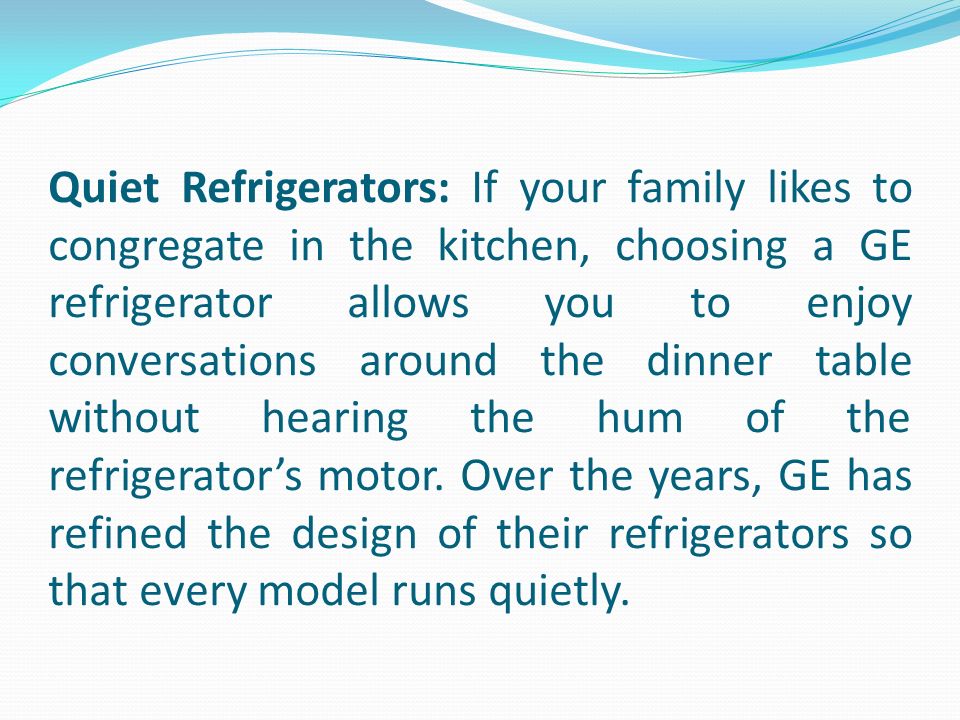 Quiet Refrigerators: If your family likes to congregate in the kitchen, choosing a GE refrigerator allows you to enjoy conversations around the dinner table without hearing the hum of the refrigerator’s motor. Over the years, GE has refined the design of their refrigerators so that every model runs quietly.